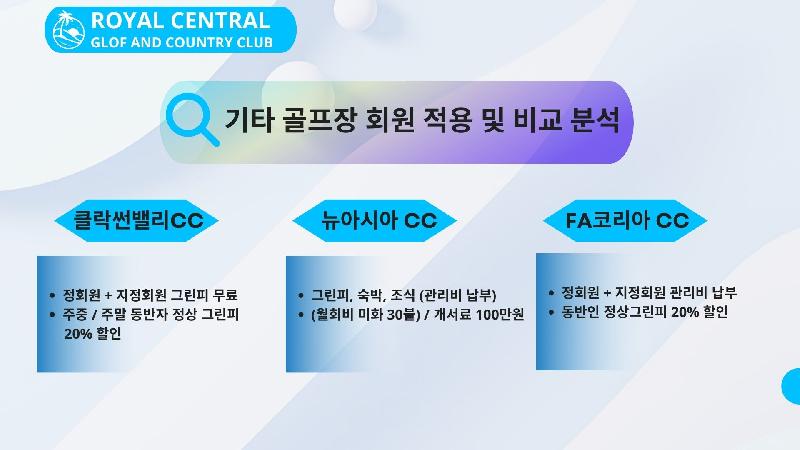 ROYAL CENTRAL
GLOF AND COUNTRY CLUB

기타 골프장 회원 적용 및 비교 분석

클락썬밸리CC

• 정회원 + 지정회원 그린피 무료
• 주중 / 주말 동반자 정상 그린피 20% 할인

뉴아시아 CC

• 그린피, 숙박, 조식 (관리비 납부)
• (월회비 미화 30불) / 개서료 100만원

FA코리아 CC

• 정회원 + 지정회원 관리비 납부
• 동반인 정상그린피 20% 할인